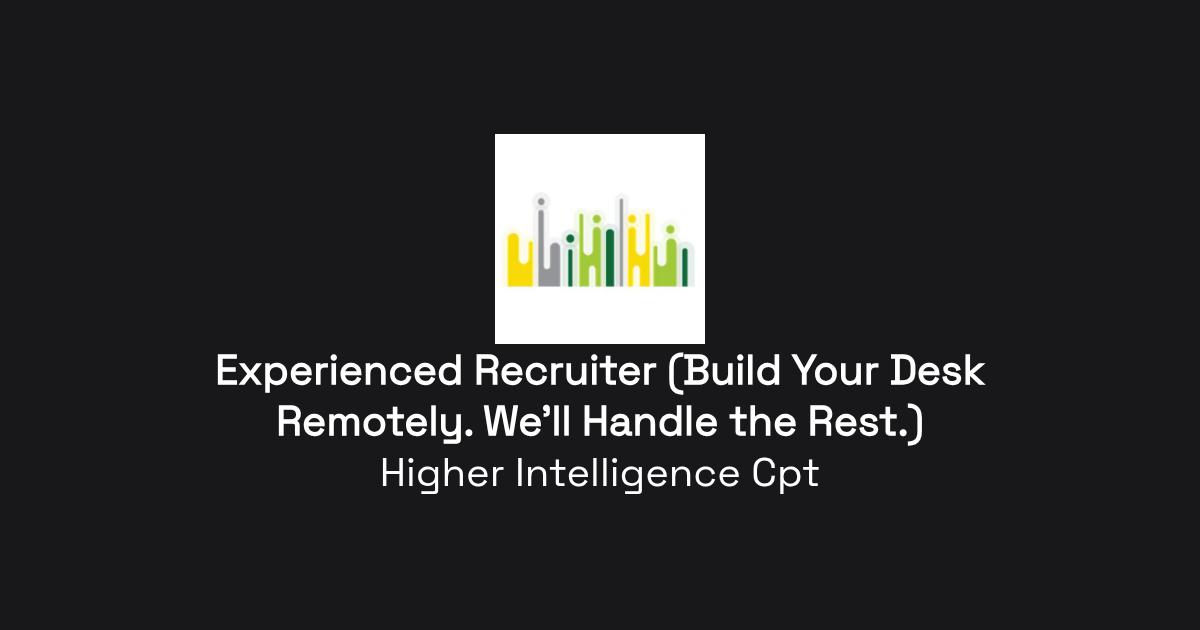 Experienced Recruiter (Build Your Desk Remotely. We'll Handle the Rest.)

Higher Intelligence Cpt